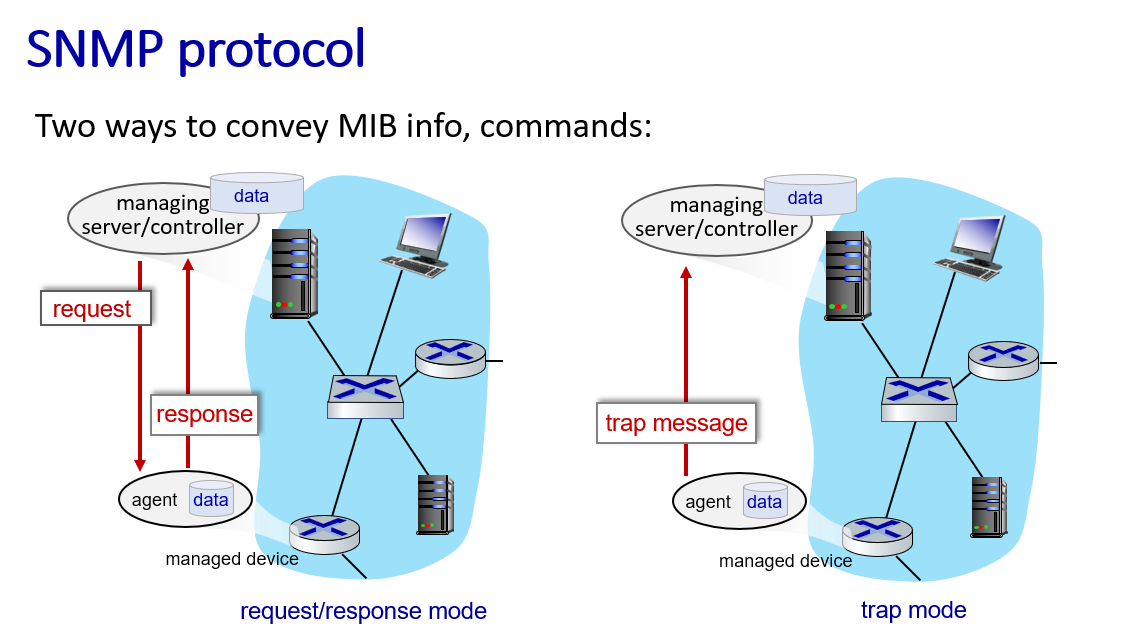 SNMP protocol

Two ways to convey MIB info, commands:

managing server/controller

data

request

response

agent

data

managed device

request/response mode

managing server/controller

data

trap message

agent

data

managed device

trap mode